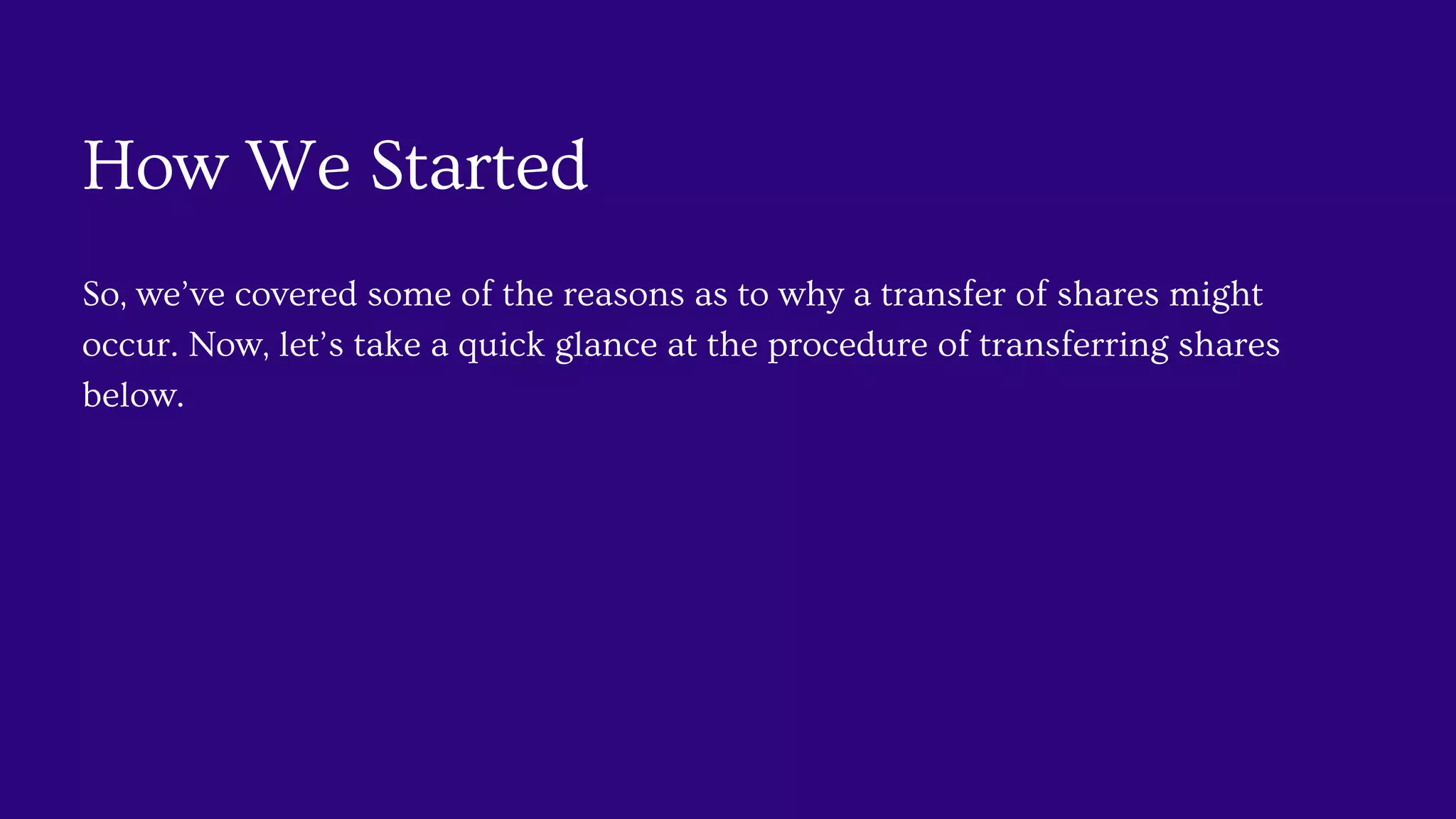 How We Started

So, we’ve covered some of the reasons as to why a transfer of shares might occur. Now, let’s take a quick glance at the procedure of transferring shares below.